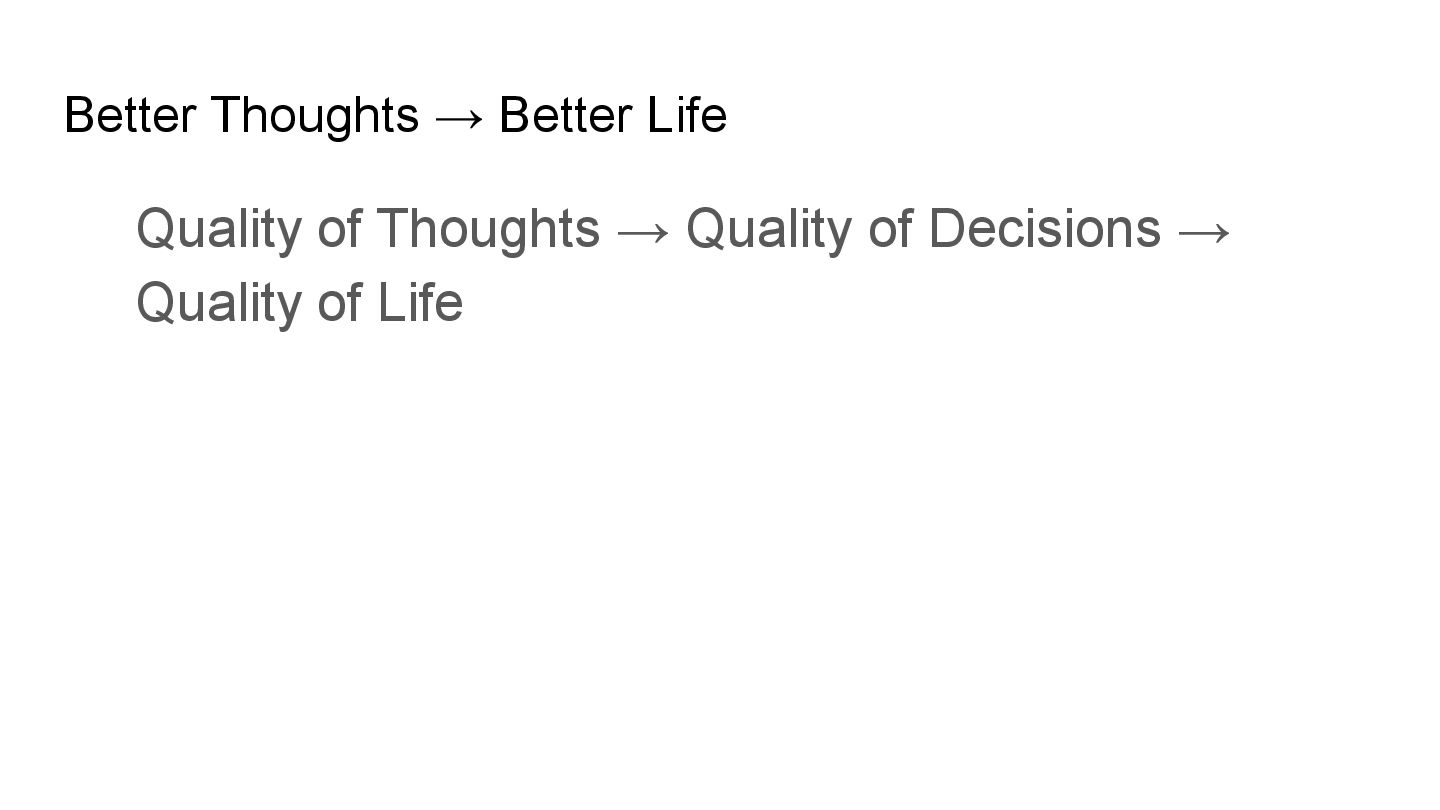 Better Thoughts → Better Life

Quality of Thoughts → Quality of Decisions → Quality of Life